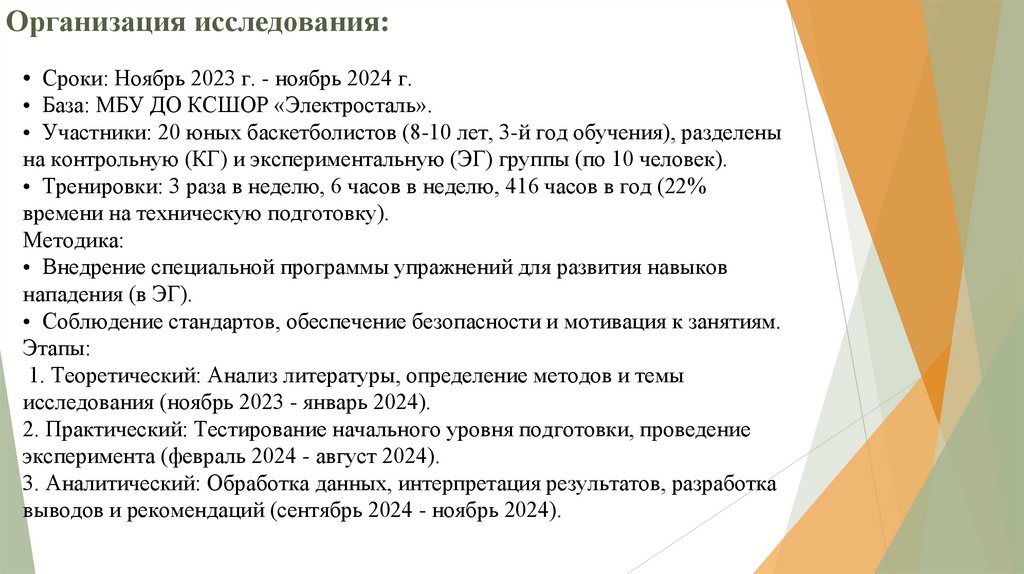 Организация исследования:

• Сроки: Ноябрь 2023 г. - ноябрь 2024 г.
• База: МБУ ДО КСШОР «Электросталь».
• Участники: 20 юных баскетболистов (8-10 лет, 3-й год обучения), разделены на контрольную (КГ) и экспериментальную (ЭГ) группы (по 10 человек).
• Тренировки: 3 раза в неделю, 6 часов в неделю, 416 часов в год (22% времени на техническую подготовку).
Методика:
• Внедрение специальной программы упражнений для развития навыков нападения (в ЭГ).
• Соблюдение стандартов, обеспечение безопасности и мотивация к занятиям.
Этапы:
1. Теоретический: Анализ литературы, определение методов и темы исследования (ноябрь 2023 - январь 2024).
2. Практический: Тестирование начального уровня подготовки, проведение эксперимента (февраль 2024 - август 2024).
3. Аналитический: Обработка данных, интерпретация результатов, разработка выводов и рекомендаций (сентябрь 2024 - ноябрь 2024).